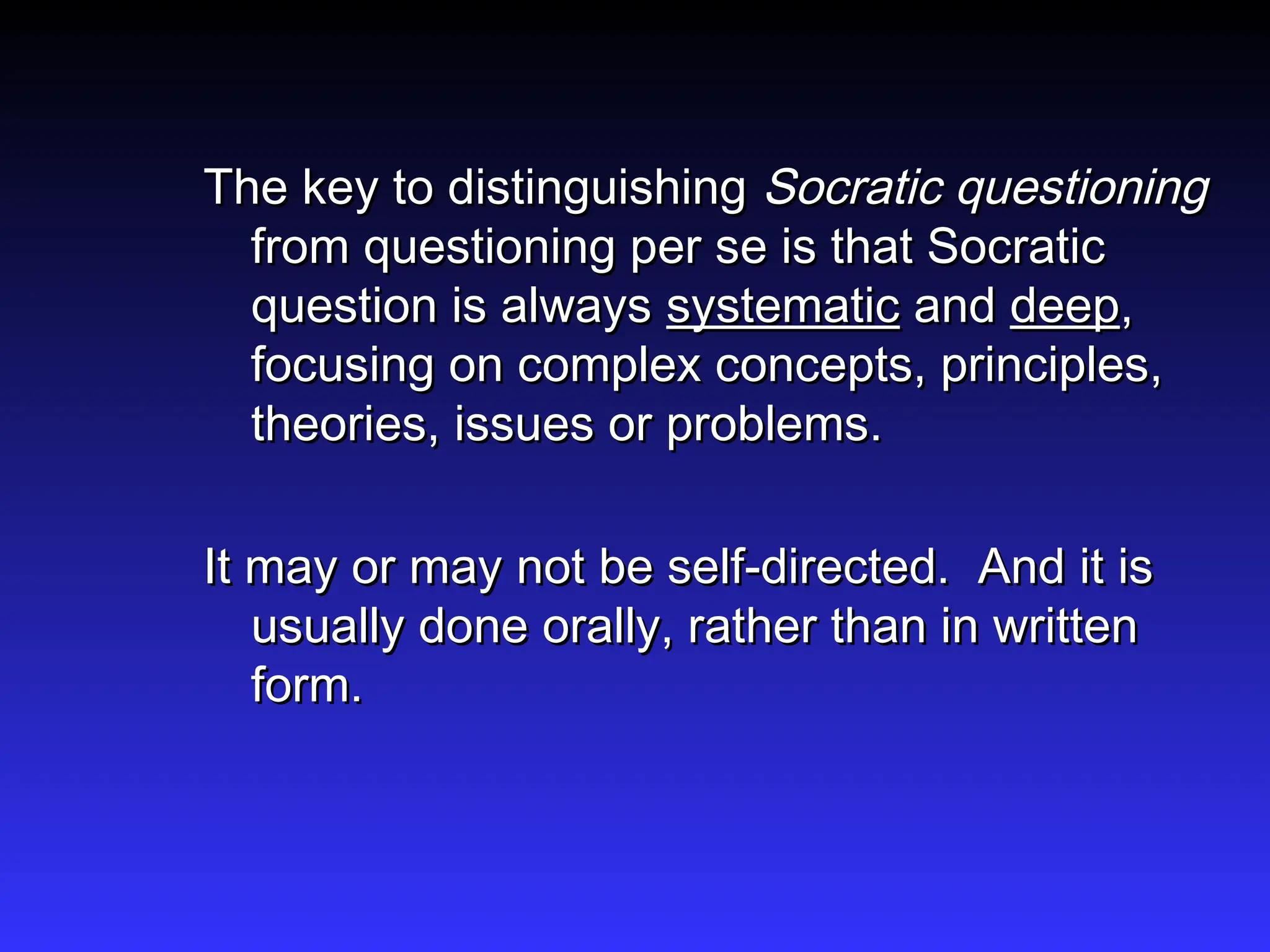 The key to distinguishing Socratic questioning from questioning per se is that Socratic question is always systematic and deep, focusing on complex concepts, principles, theories, issues or problems.

It may or may not be self-directed. And it is usually done orally, rather than in written form.